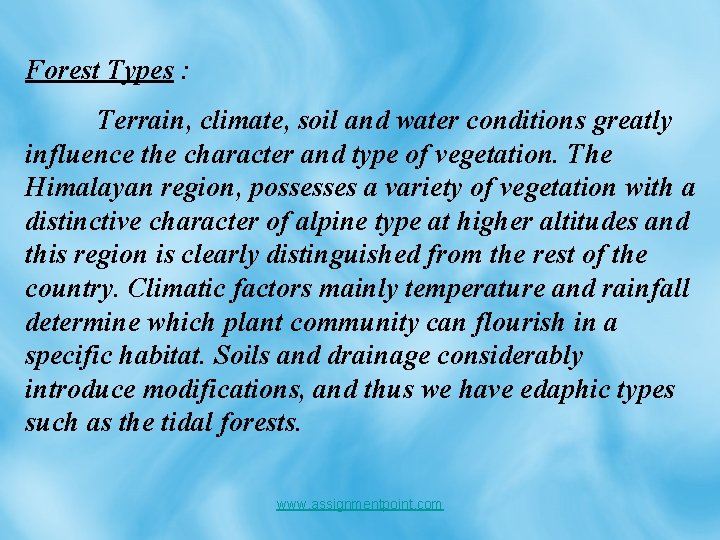 Forest Types :

Terrain, climate, soil and water conditions greatly influence the character and type of vegetation. The Himalayan region, possesses a variety of vegetation with a distinctive character of alpine type at higher altitudes and this region is clearly distinguished from the rest of the country. Climatic factors mainly temperature and rainfall determine which plant community can flourish in a specific habitat. Soils and drainage considerably introduce modifications, and thus we have edaphic types such as the tidal forests.

www.assignmentpoint.com